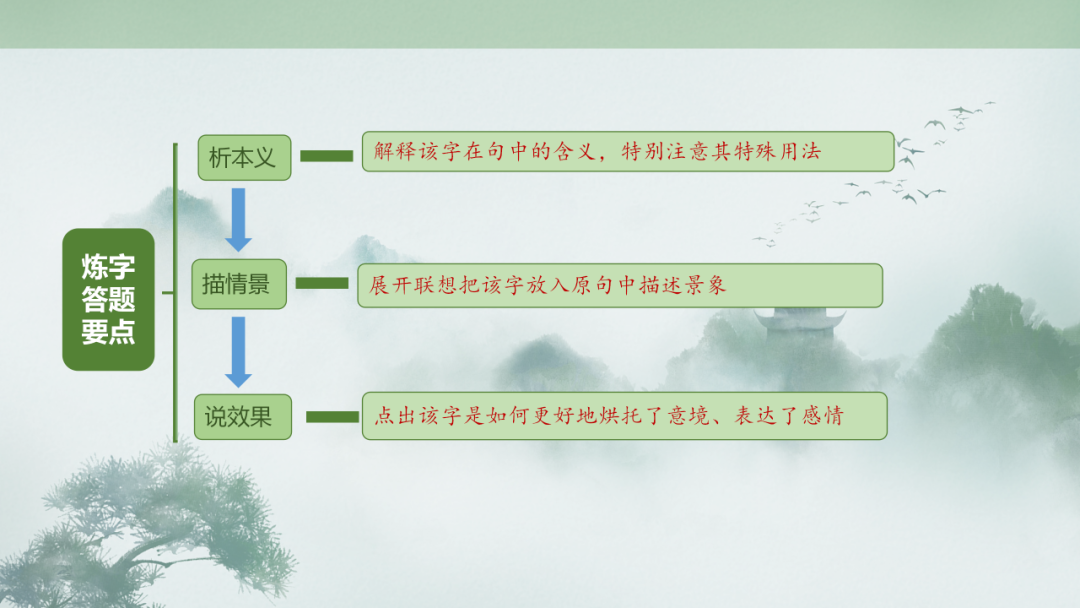 炼字答题要点

析本义

解释该字在句中的含义，特别注意其特殊用法

描情景

展开联想把该字放入原句中描述景象

说效果

点出该字是如何更好地烘托了意境、表达了感情